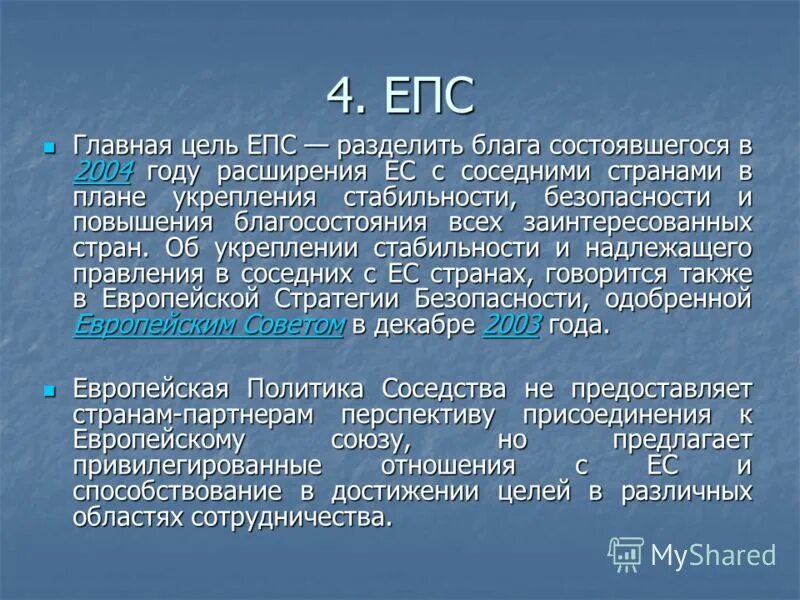 4. ЕПС

Главная цель ЕПС — разделить блага состоявшегося в 2004 году расширения ЕС с соседними странами в плане укрепления стабильности, безопасности и повышения благосостояния всех заинтересованных стран. Об укреплении стабильности и надлежащего правления в соседних с ЕС странах, говорится также в Европейской Стратегии Безопасности, одобренной Европейским Советом в декабре 2003 года.

Европейская Политика Соседства не предоставляет странам-партнерам перспективу присоединения к Европейскому союзу, но предлагает привилегированные отношения с ЕС и способствование в достижении целей в различных областях сотрудничества.

MyShared